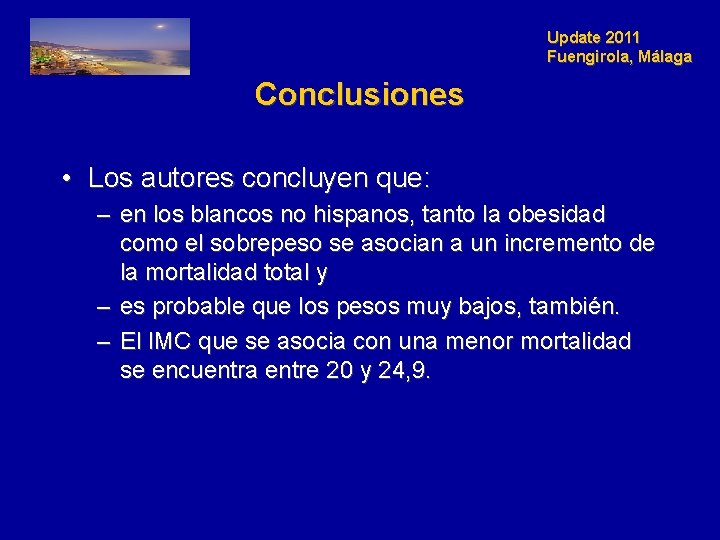 Update 2011
Fuengirola, Málaga

Conclusiones

• Los autores concluyen que:
– en los blancos no hispanos, tanto la obesidad como el sobrepeso se asocian a un incremento de la mortalidad total y
– es probable que los pesos muy bajos, también.
– El IMC que se asocia con una menor mortalidad se encuentra entre 20 y 24,9.